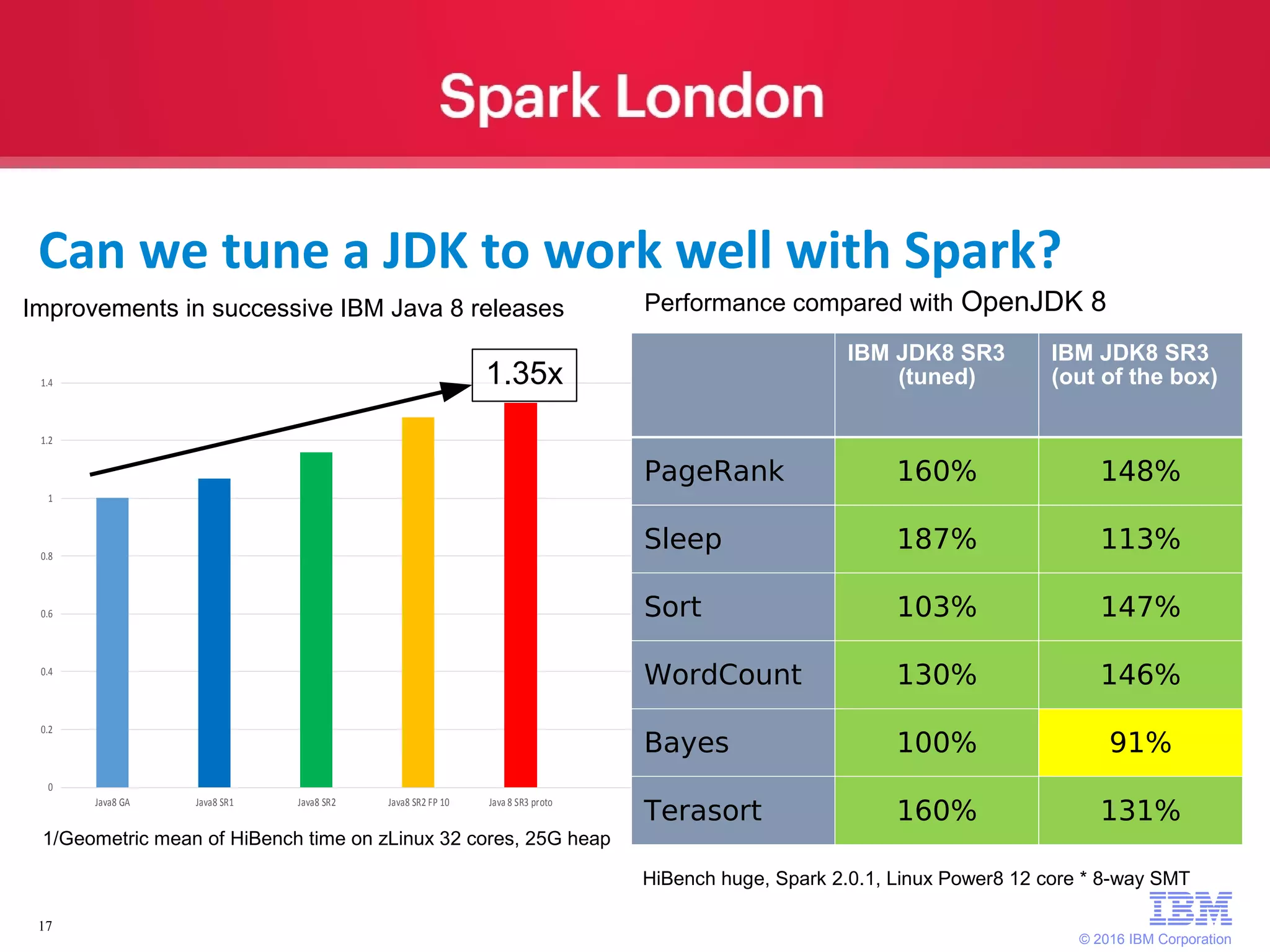 Spark London

Can we tune a JDK to work well with Spark?

Improvements in successive IBM Java 8 releases

1.35x

1.4
1.2
1
0.8
0.6
0.4
0.2
0

Java8 GA
Java8 SR1
Java8 SR2
Java8 SR2 FP 10
Java 8 SR3 proto

1/Geometric mean of HiBench time on zLinux 32 cores, 25G heap

Performance compared with OpenJDK 8

| | IBM JDK8 SR3 (tuned) | IBM JDK8 SR3 (out of the box) |
|---|---|---|
| PageRank | 160% | 148% |
| Sleep | 187% | 113% |
| Sort | 103% | 147% |
| WordCount | 130% | 146% |
| Bayes | 100% | 91% |
| Terasort | 160% | 131% |

HiBench huge, Spark 2.0.1, Linux Power8 12 core * 8-way SMT

17

IBM

© 2016 IBM Corporation